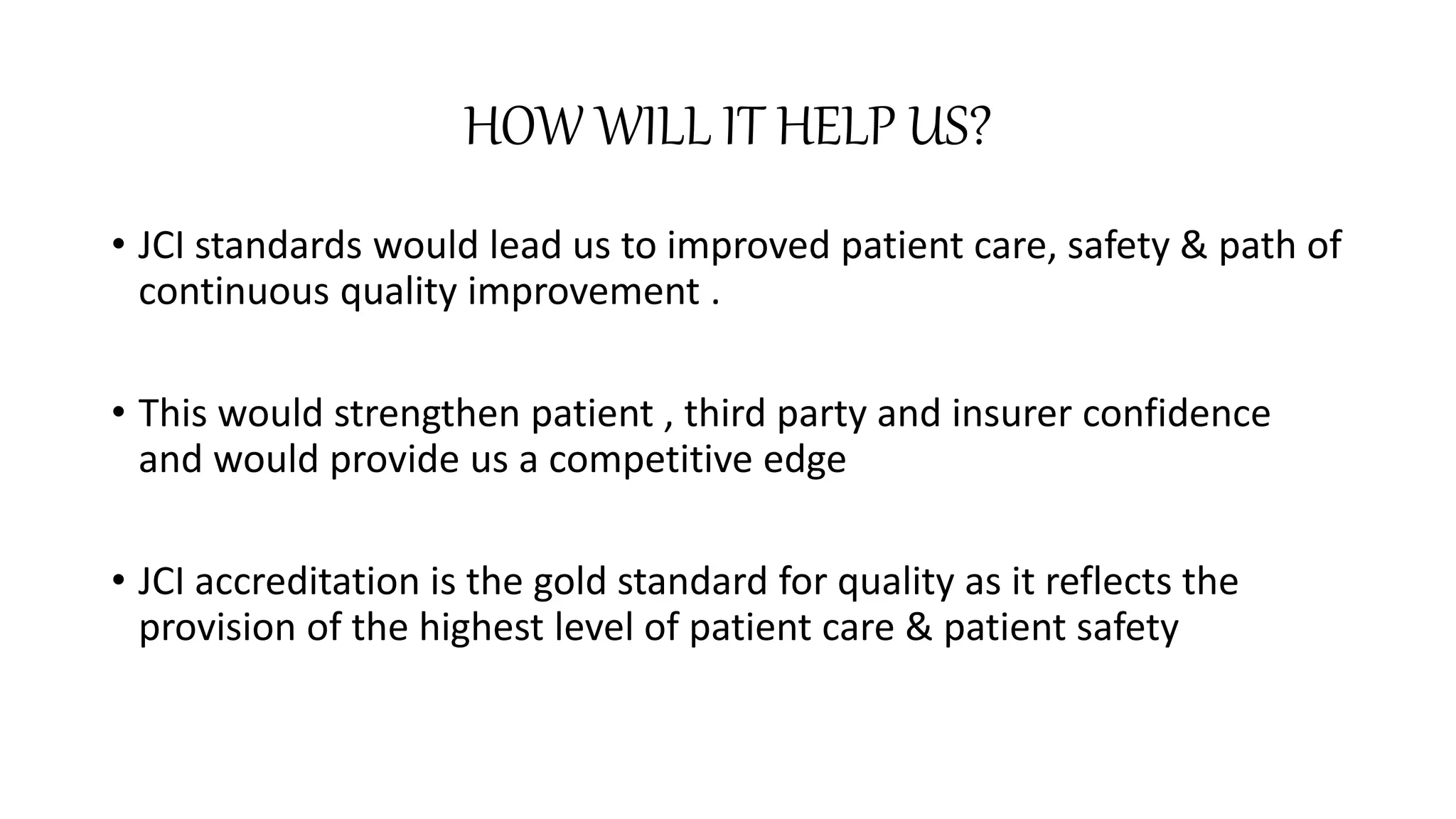 HOW WILL IT HELP US?

• JCI standards would lead us to improved patient care, safety & path of continuous quality improvement .

• This would strengthen patient , third party and insurer confidence and would provide us a competitive edge

• JCI accreditation is the gold standard for quality as it reflects the provision of the highest level of patient care & patient safety